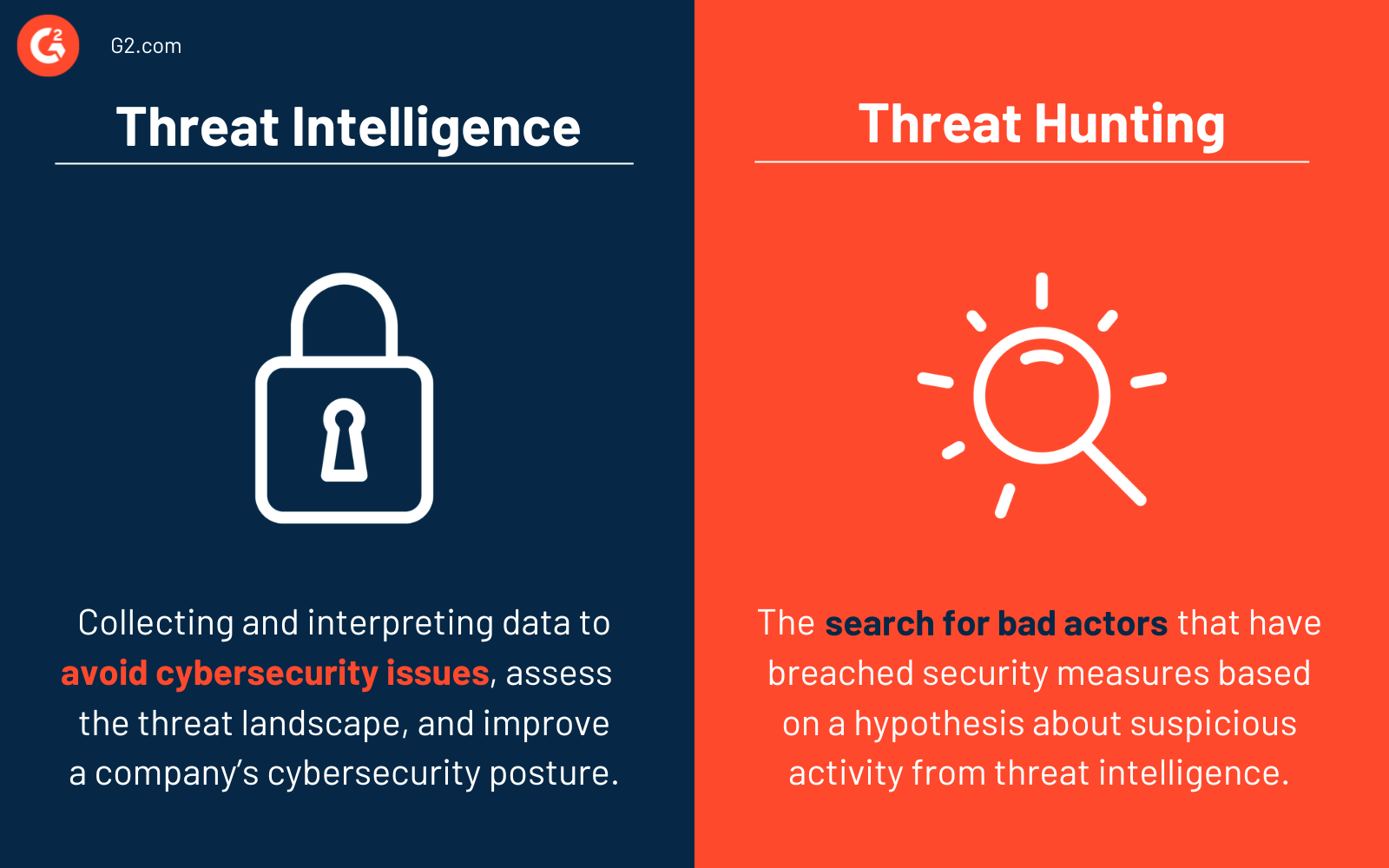 G2.com

Threat Intelligence

Collecting and interpreting data to avoid cybersecurity issues, assess the threat landscape, and improve a company's cybersecurity posture.

Threat Hunting

The search for bad actors that have breached security measures based on a hypothesis about suspicious activity from threat intelligence.